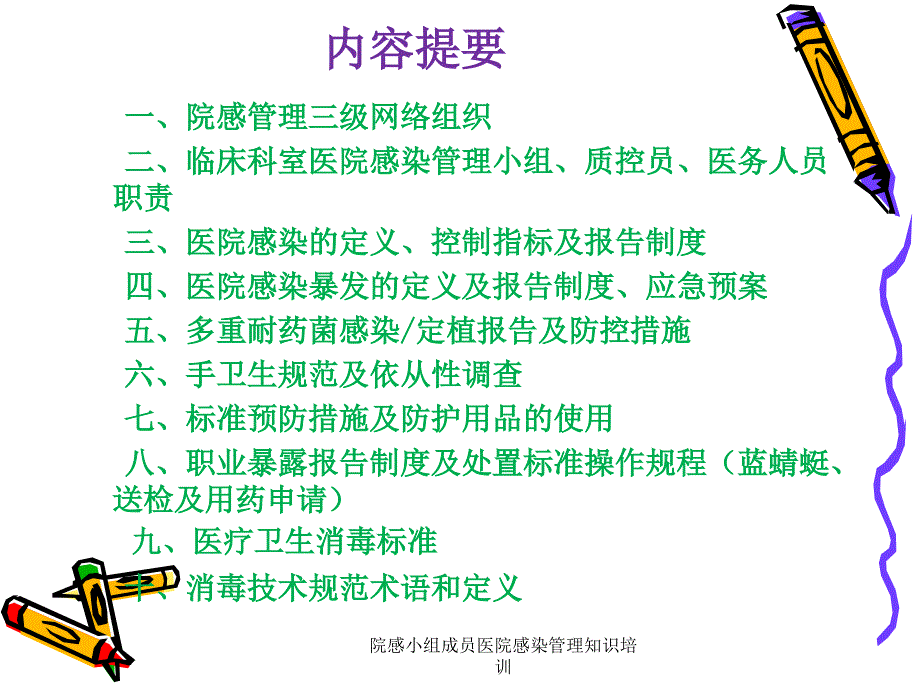 内容提要

一、院感管理三级网络组织

二、临床科室医院感染管理小组、质控员、医务人员职责

三、医院感染的定义、控制指标及报告制度

四、医院感染暴发的定义及报告制度、应急预案

五、多重耐药菌感染/定植报告及防控措施

六、手卫生规范及依从性调查

七、标准预防措施及防护用品的使用

八、职业暴露报告制度及处置标准操作规程（蓝蜻蜓、送检及用药申请）

九、医疗卫生消毒标准

十、消毒技术规范术语和定义

院感小组成员医院感染管理知识培训